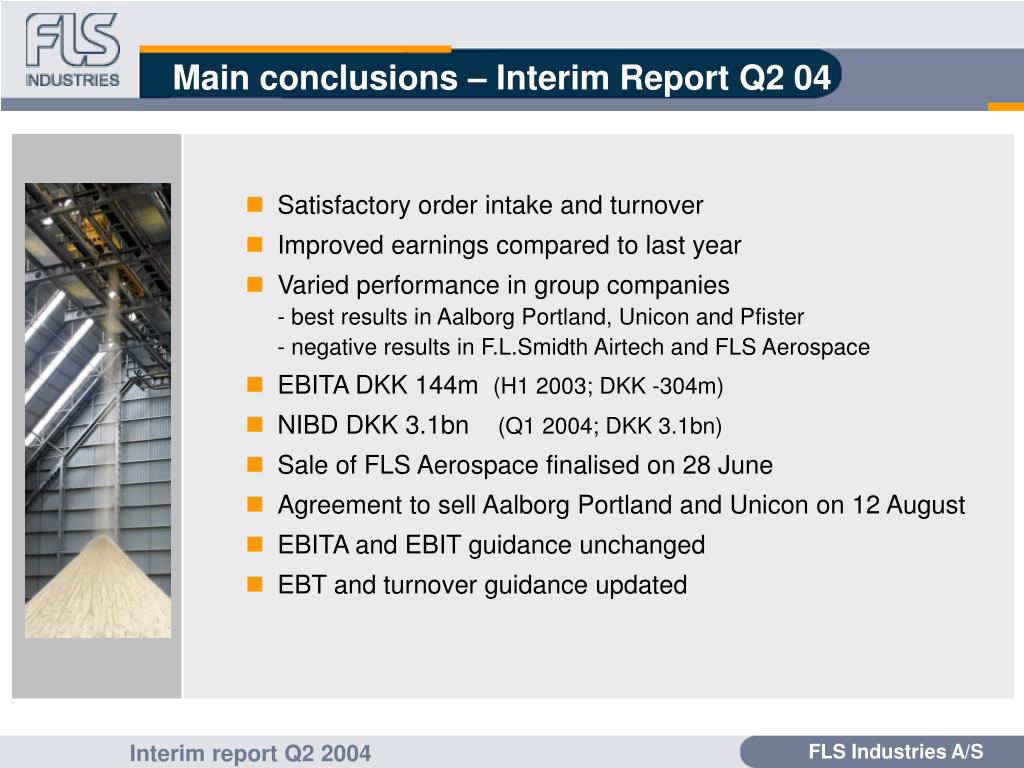 FLS
INDUSTRIES

Main conclusions – Interim Report Q2 04

Satisfactory order intake and turnover

Improved earnings compared to last year

Varied performance in group companies
- best results in Aalborg Portland, Unicon and Pfister
- negative results in F.L.Smidth Airtech and FLS Aerospace

EBITA DKK 144m (H1 2003; DKK -304m)

NIBD DKK 3.1bn (Q1 2004; DKK 3.1bn)

Sale of FLS Aerospace finalised on 28 June

Agreement to sell Aalborg Portland and Unicon on 12 August

EBITA and EBIT guidance unchanged

EBT and turnover guidance updated

Interim report Q2 2004

FLS Industries A/S